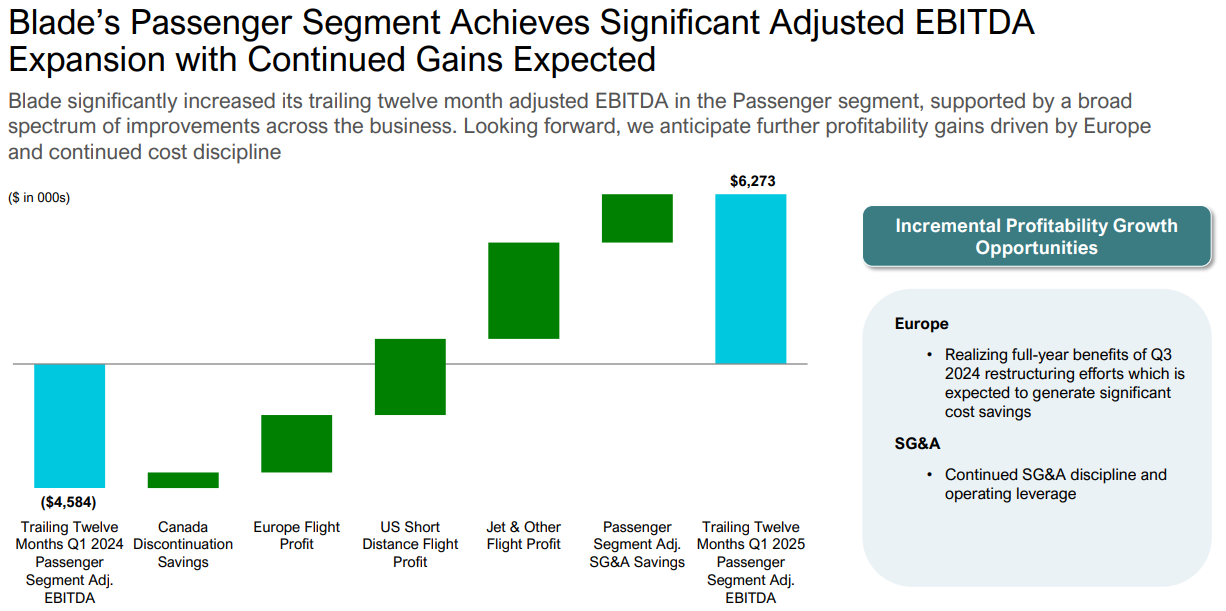 Blade's Passenger Segment Achieves Significant Adjusted EBITDA Expansion with Continued Gains Expected

Blade significantly increased its trailing twelve month adjusted EBITDA in the Passenger segment, supported by a broad spectrum of improvements across the business. Looking forward, we anticipate further profitability gains driven by Europe and continued cost discipline

($ in 000s)

$6,273

($4,584)

Trailing Twelve Months Q1 2024 Passenger Segment Adj. EBITDA

Canada Discontinuation Savings

Europe Flight Profit

US Short Distance Flight Profit

Jet & Other Flight Profit

Passenger Segment Adj. SG&A Savings

Trailing Twelve Months Q1 2025 Passenger Segment Adj. EBITDA

Incremental Profitability Growth Opportunities

Europe

• Realizing full-year benefits of Q3 2024 restructuring efforts which is expected to generate significant cost savings

SG&A

• Continued SG&A discipline and operating leverage